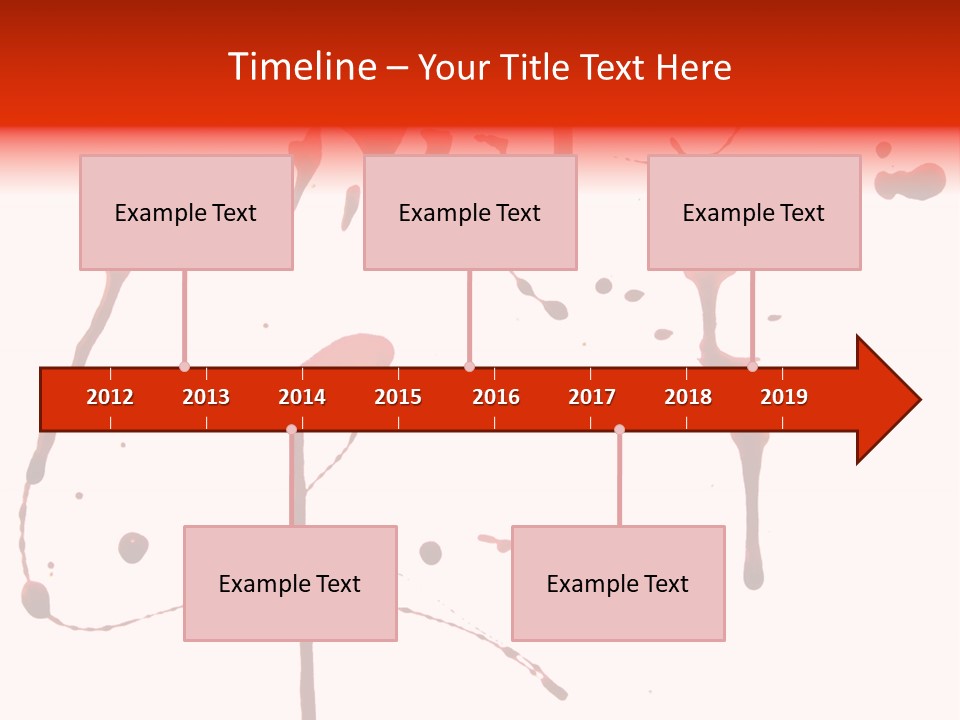 Timeline – Your Title Text Here

Example Text

Example Text

Example Text

2012 2013 2014 2015 2016 2017 2018 2019

Example Text

Example Text